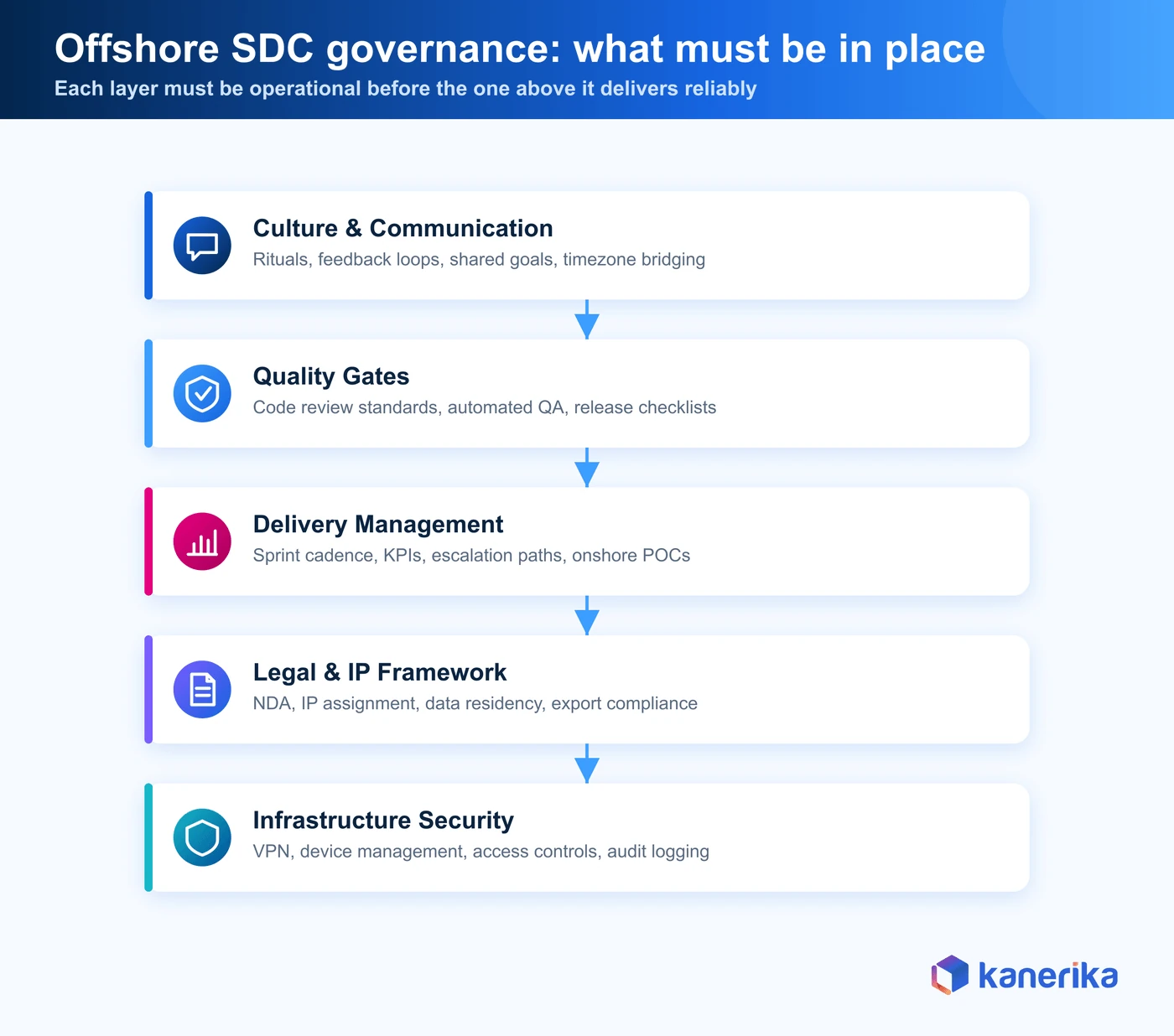 Offshore SDC governance: what must be in place

Each layer must be operational before the one above it delivers reliably

Culture & Communication

Rituals, feedback loops, shared goals, timezone bridging

Quality Gates

Code review standards, automated QA, release checklists

Delivery Management

Sprint cadence, KPIs, escalation paths, onshore POCs

Legal & IP Framework

NDA, IP assignment, data residency, export compliance

Infrastructure Security

VPN, device management, access controls, audit logging

kanerika